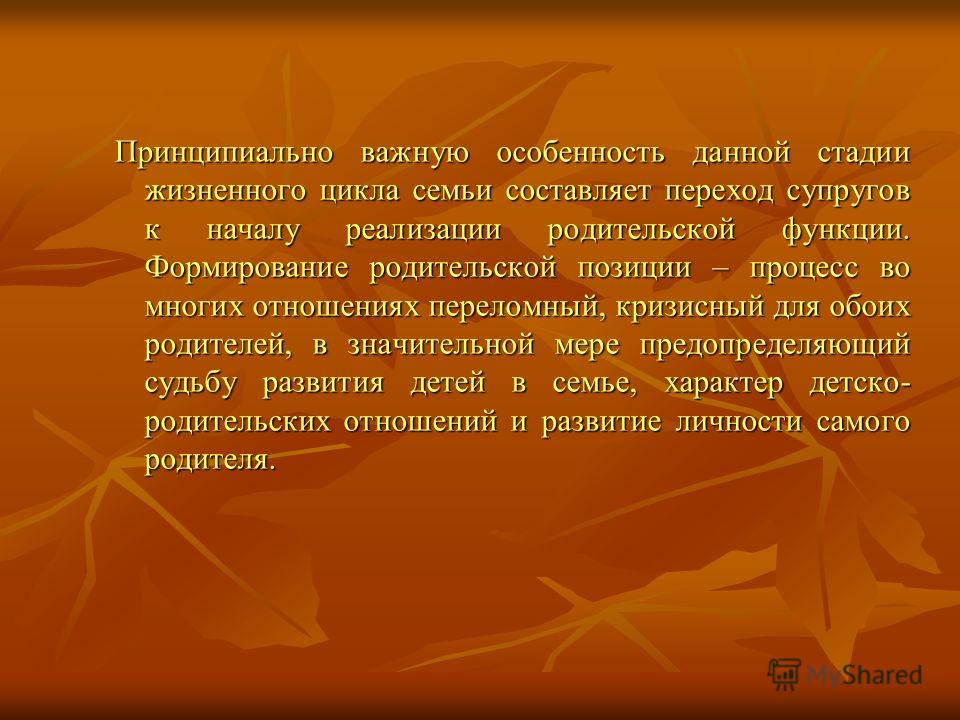 Принципиально важную особенность данной стадии жизненного цикла семьи составляет переход супругов к началу реализации родительской функции. Формирование родительской позиции – процесс во многих отношениях переломный, кризисный для обоих родителей, в значительной мере предопределяющий судьбу развития детей в семье, характер детско-родительских отношений и развитие личности самого родителя.

MyShared